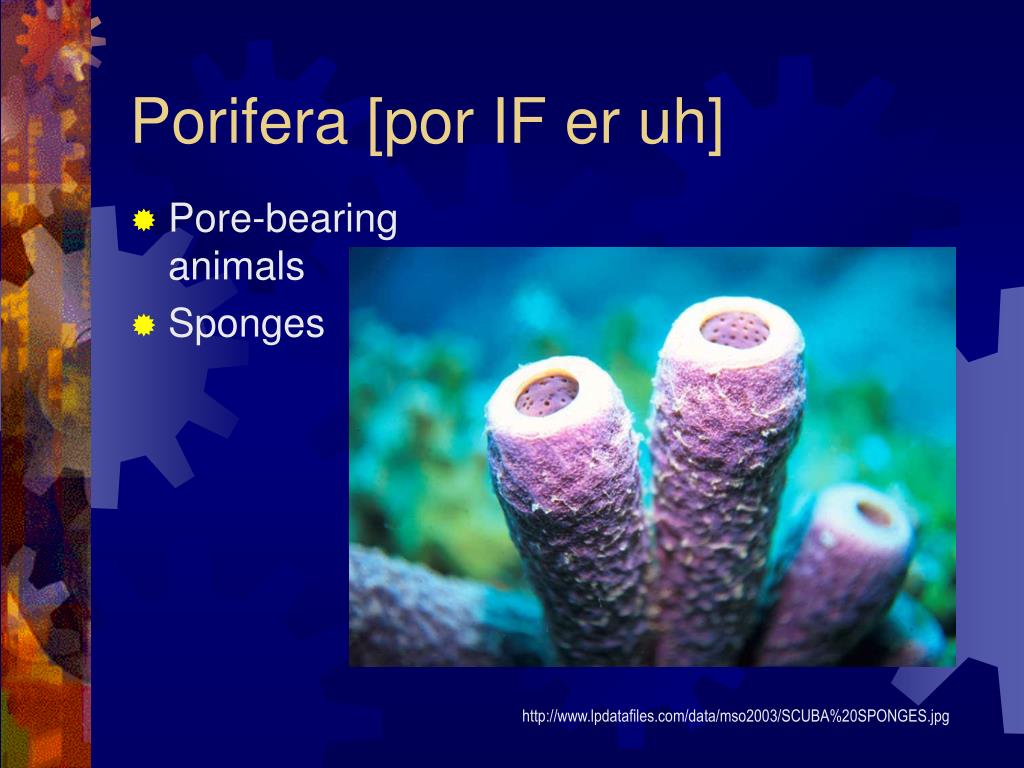 Porifera [por IF er uh]

Pore-bearing animals

Sponges

http://www.lpdatafiles.com/data/mso2003/SCUBA%20SPONGES.jpg